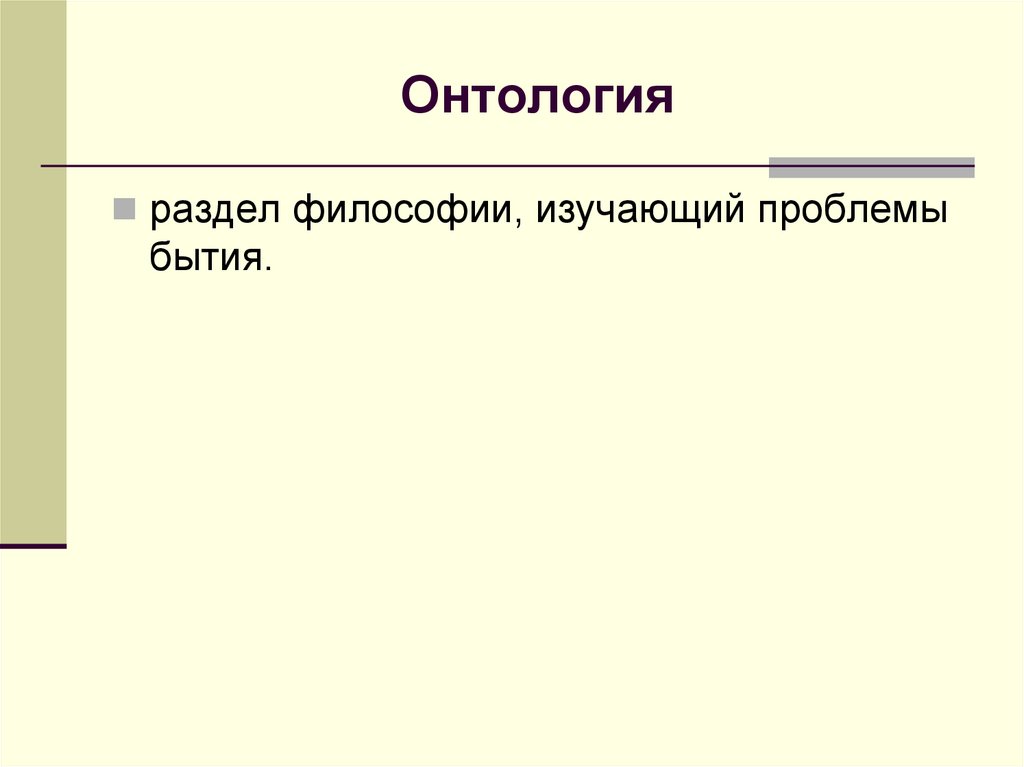 Онтология

раздел философии, изучающий проблемы бытия.